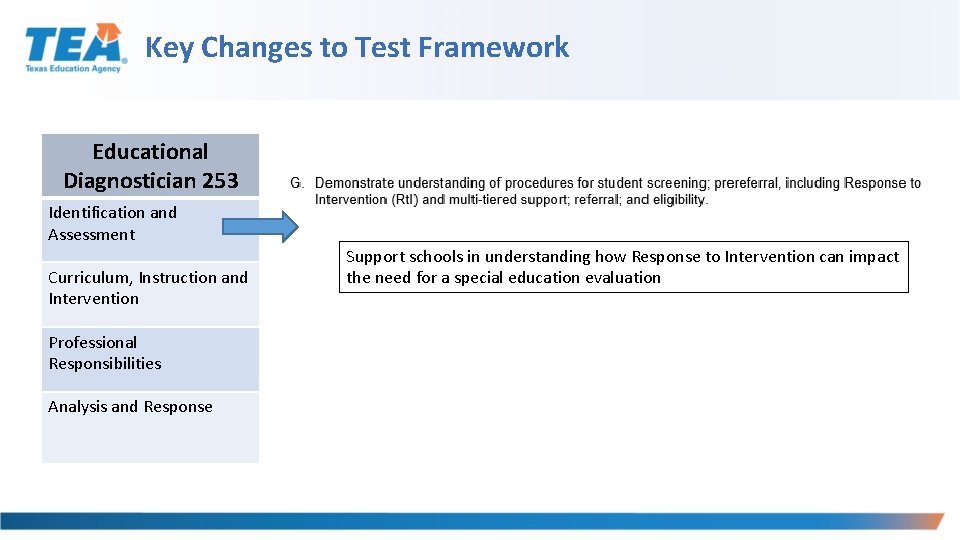 TEA
Texas Education Agency

Key Changes to Test Framework

| Educational Diagnostician 253 |
|---|
| Identification and Assessment |
| Curriculum, Instruction and Intervention |
| Professional Responsibilities |
| Analysis and Response |

G. Demonstrate understanding of procedures for student screening; prereferral, including Response to Intervention (RtI) and multi-tiered support; referral; and eligibility.

Support schools in understanding how Response to Intervention can impact the need for a special education evaluation